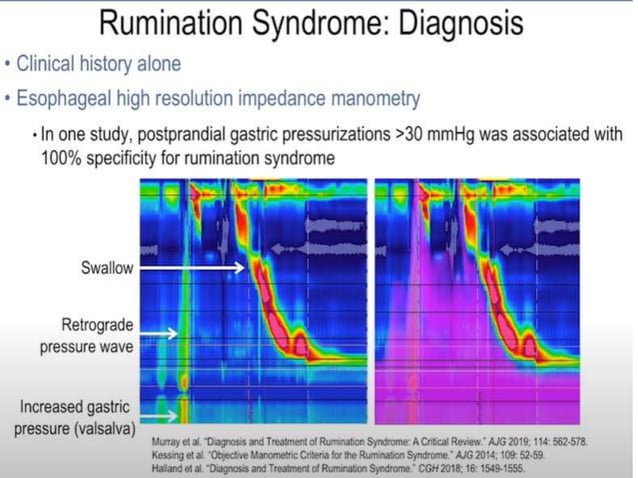 Rumination Syndrome: Diagnosis

• Clinical history alone

• Esophageal high resolution impedance manometry

• In one study, postprandial gastric pressurizations >30 mmHg was associated with 100% specificity for rumination syndrome

Swallow

Retrograde pressure wave

Increased gastric pressure (valsalva)

Murray et al. "Diagnosis and Treatment of Rumination Syndrome: A Critical Review." AJG 2019; 114: 562-578.
Kessing et al. "Objective Manometric Criteria for the Rumination Syndrome." AJG 2014; 109: 52-59.
Halland et al. "Diagnosis and Treatment of Rumination Syndrome." CGH 2018; 16: 1549-1555.